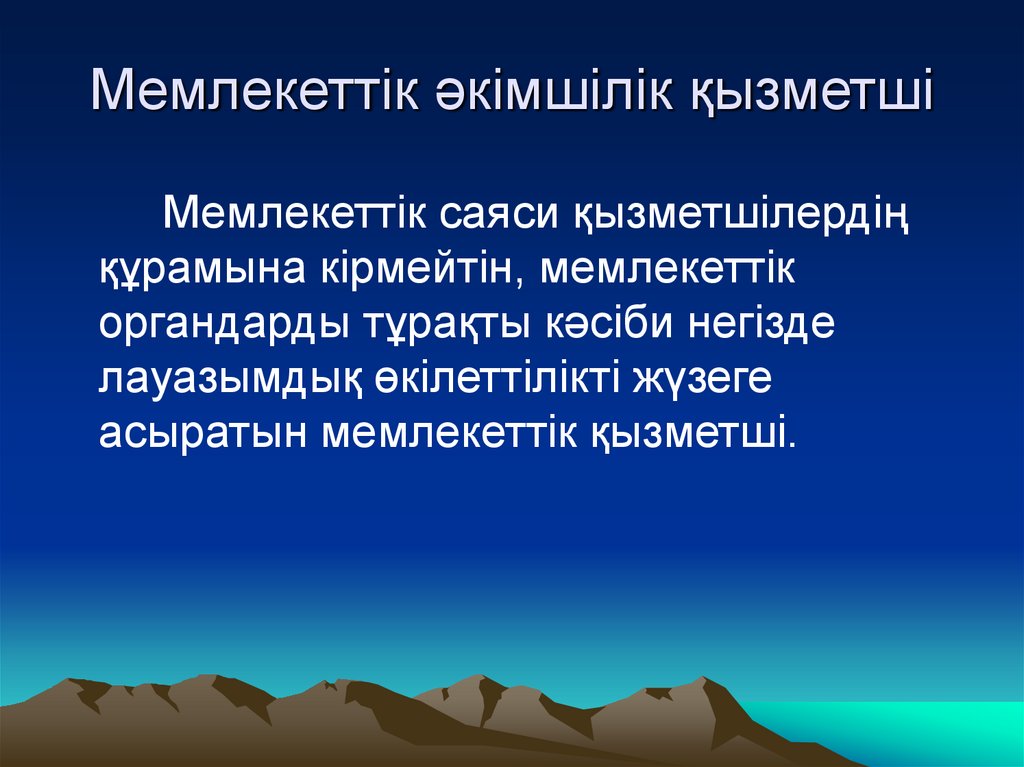 Мемлекеттік әкімшілік қызметші

Мемлекеттік саяси қызметшілердің құрамына кірмейтін, мемлекеттік органдарды тұрақты кәсіби негізде лауазымдық өкілеттілікті жүзеге асыратын мемлекеттік қызметші.